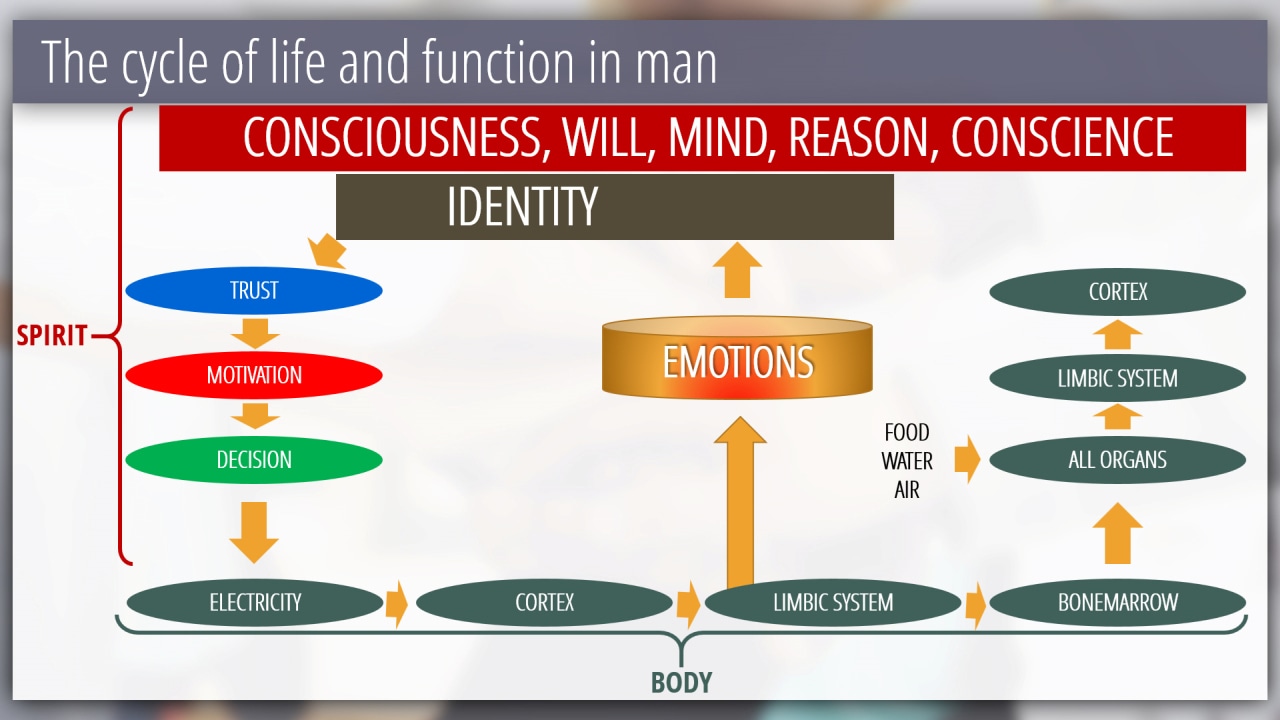 The cycle of life and function in man

CONSCIOUSNESS, WILL, MIND, REASON, CONSCIENCE

IDENTITY

SPIRIT

TRUST

MOTIVATION

DECISION

EMOTIONS

CORTEX

LIMBIC SYSTEM

FOOD
WATER
AIR

ALL ORGANS

ELECTRICITY

CORTEX

LIMBIC SYSTEM

BONEMARROW

BODY